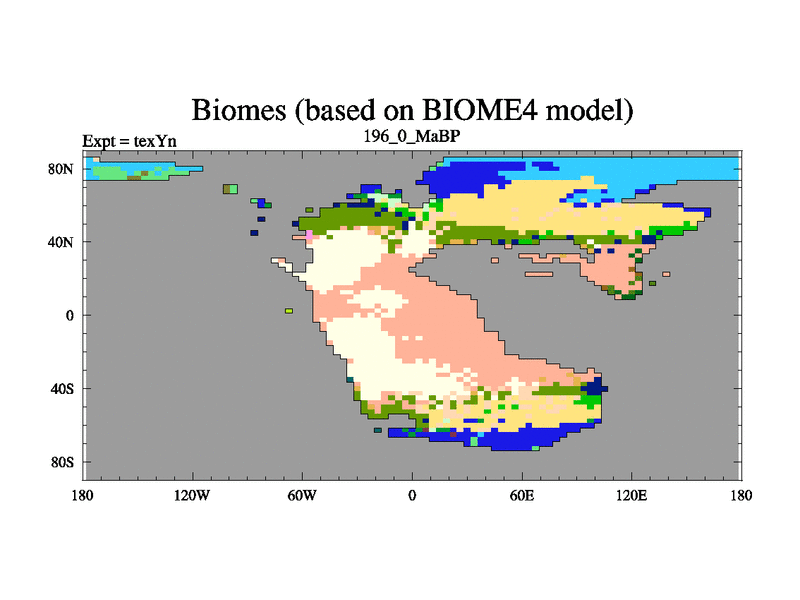 Biomes (based on BIOME4 model)

Expt = texYn

196_0_MaBP

80N

40N

0

40S

80S

180

120W

60W

0

60E

120E

180